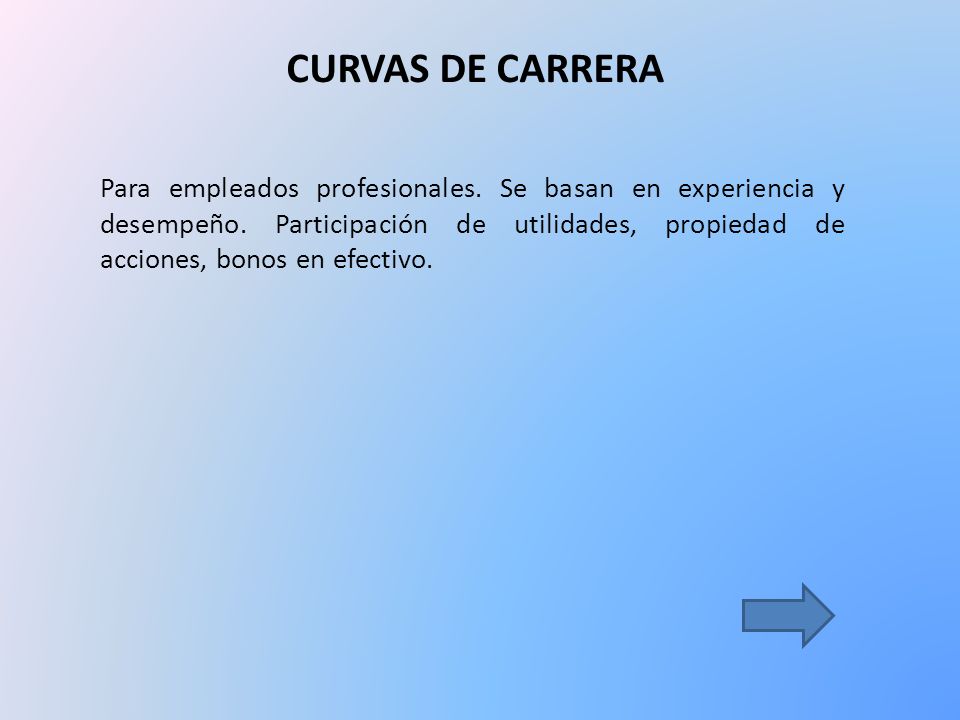 CURVAS DE CARRERA

Para empleados profesionales. Se basan en experiencia y desempeño. Participación de utilidades, propiedad de acciones, bonos en efectivo.